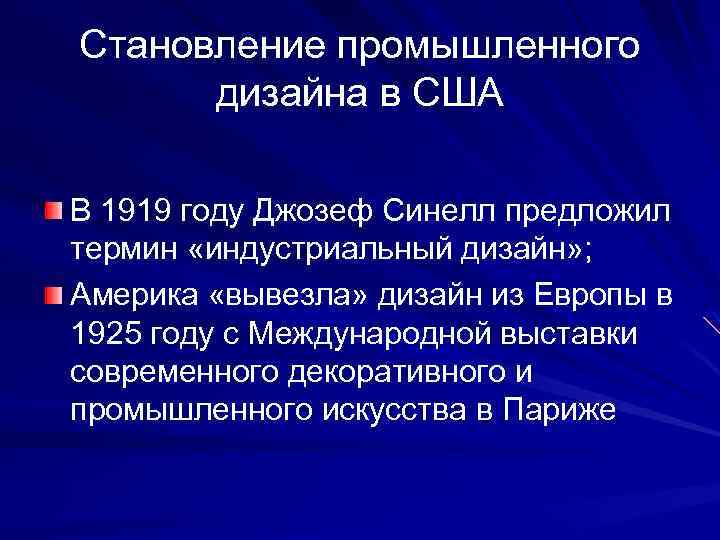 Становление промышленного дизайна в США

В 1919 году Джозеф Синелл предложил термин «индустриальный дизайн»;

Америка «вывезла» дизайн из Европы в 1925 году с Международной выставки современного декоративного и промышленного искусства в Париже